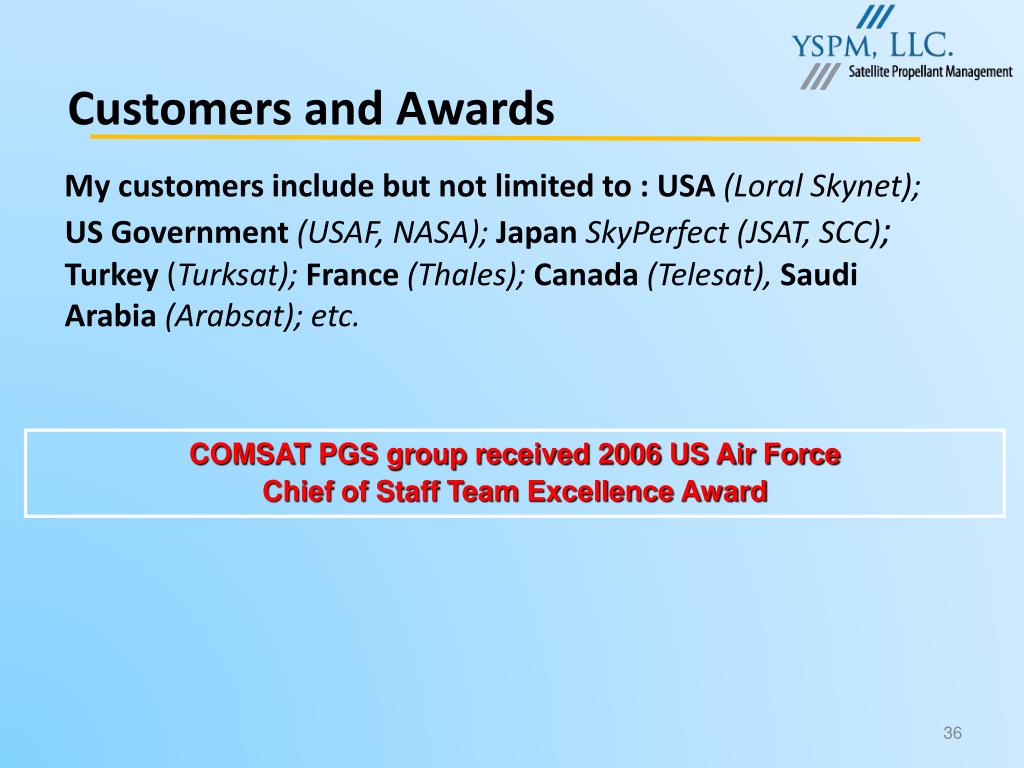 YSPM, LLC.
Satellite Propellant Management

Customers and Awards

My customers include but not limited to : USA (Loral Skynet); US Government (USAF, NASA); Japan SkyPerfect (JSAT, SCC); Turkey (Turksat); France (Thales); Canada (Telesat), Saudi Arabia (Arabsat); etc.

COMSAT PGS group received 2006 US Air Force
Chief of Staff Team Excellence Award

36